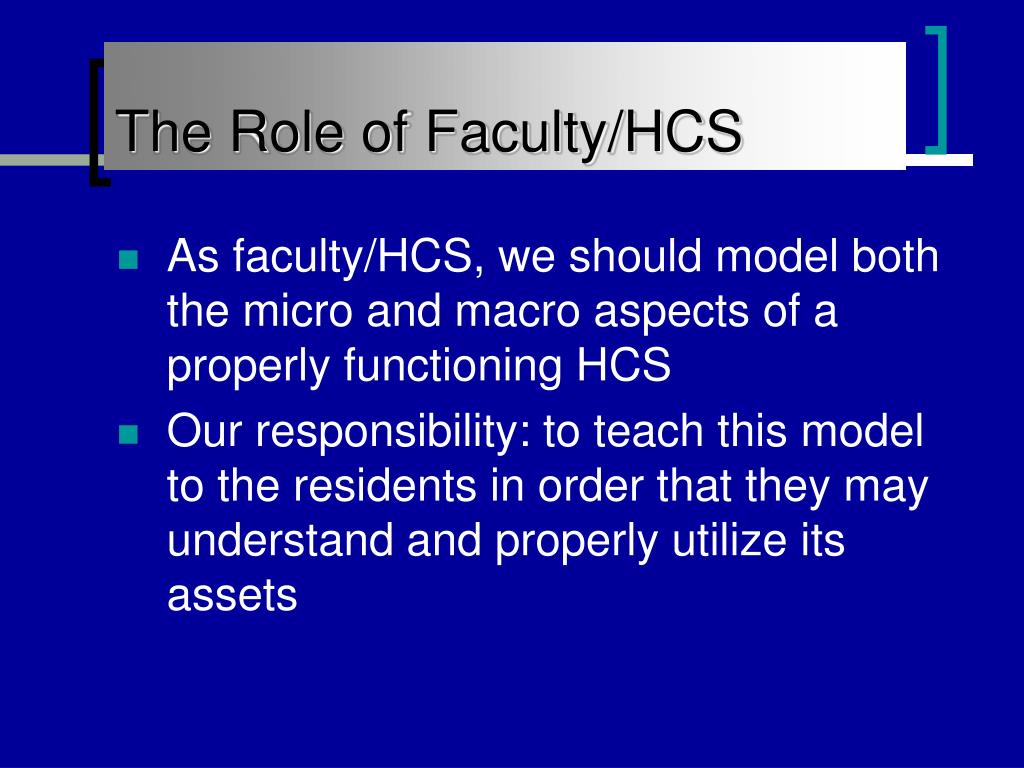 The Role of Faculty/HCS

As faculty/HCS, we should model both the micro and macro aspects of a properly functioning HCS

Our responsibility: to teach this model to the residents in order that they may understand and properly utilize its assets